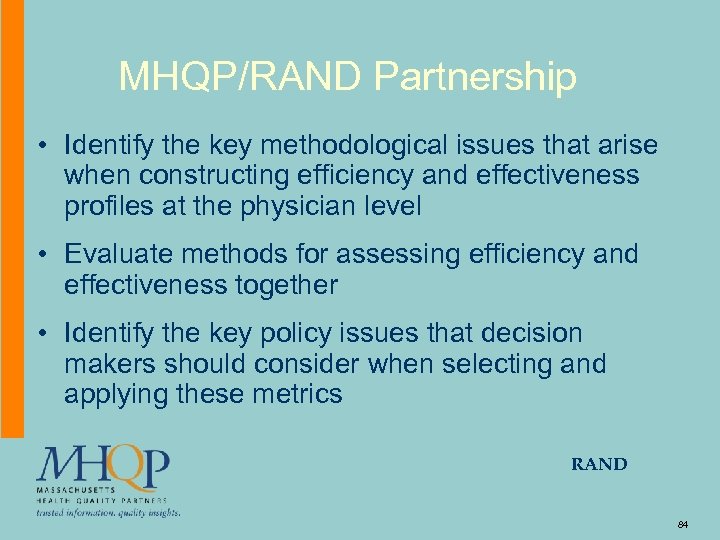 MHQP/RAND Partnership

• Identify the key methodological issues that arise when constructing efficiency and effectiveness profiles at the physician level

• Evaluate methods for assessing efficiency and effectiveness together

• Identify the key policy issues that decision makers should consider when selecting and applying these metrics

MHQP
MASSACHUSETTS
HEALTH QUALITY PARTNERS
trusted information. quality insights.

RAND

84